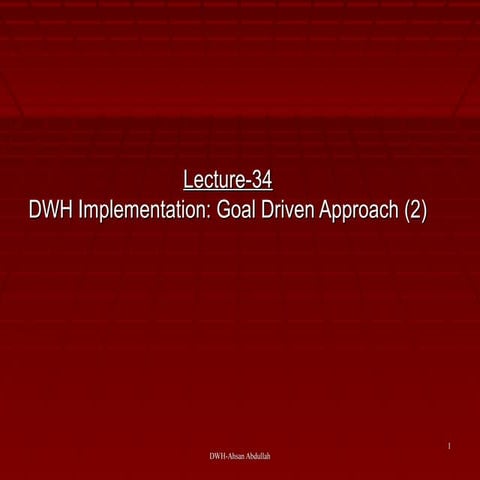 Lecture-34
DWH Implementation: Goal Driven Approach (2)

1

DWH-Ahsan Abdullah